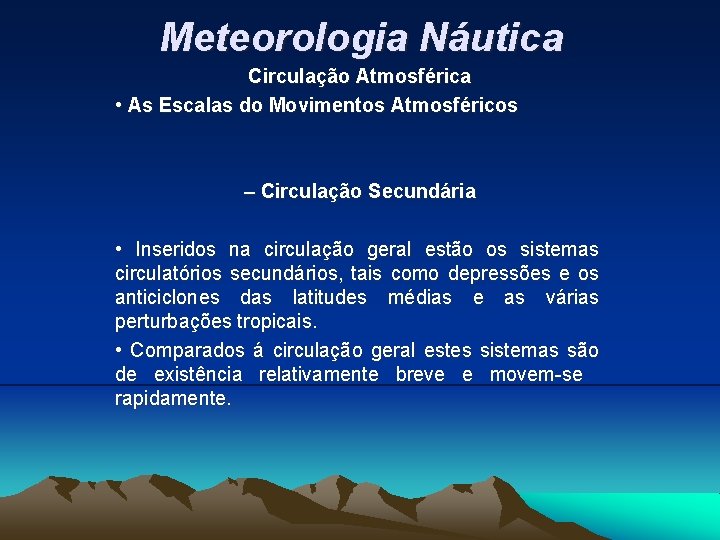 Meteorologia Náutica

Circulação Atmosférica

• As Escalas do Movimentos Atmosféricos

– Circulação Secundária

• Inseridos na circulação geral estão os sistemas circulatórios secundários, tais como depressões e os anticiclones das latitudes médias e as várias perturbações tropicais.

• Comparados á circulação geral estes sistemas são de existência relativamente breve e movem-se rapidamente.